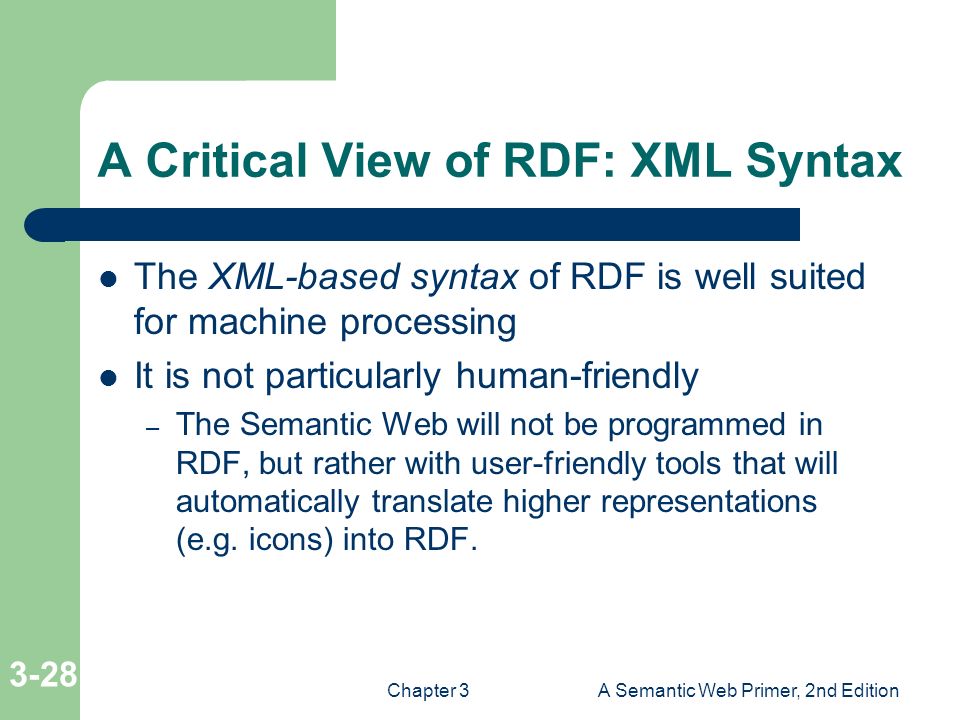 A Critical View of RDF: XML Syntax

- The XML-based syntax of RDF is well suited for machine processing
- It is not particularly human-friendly
  – The Semantic Web will not be programmed in RDF, but rather with user-friendly tools that will automatically translate higher representations (e.g. icons) into RDF.

3-28

Chapter 3

A Semantic Web Primer, 2nd Edition